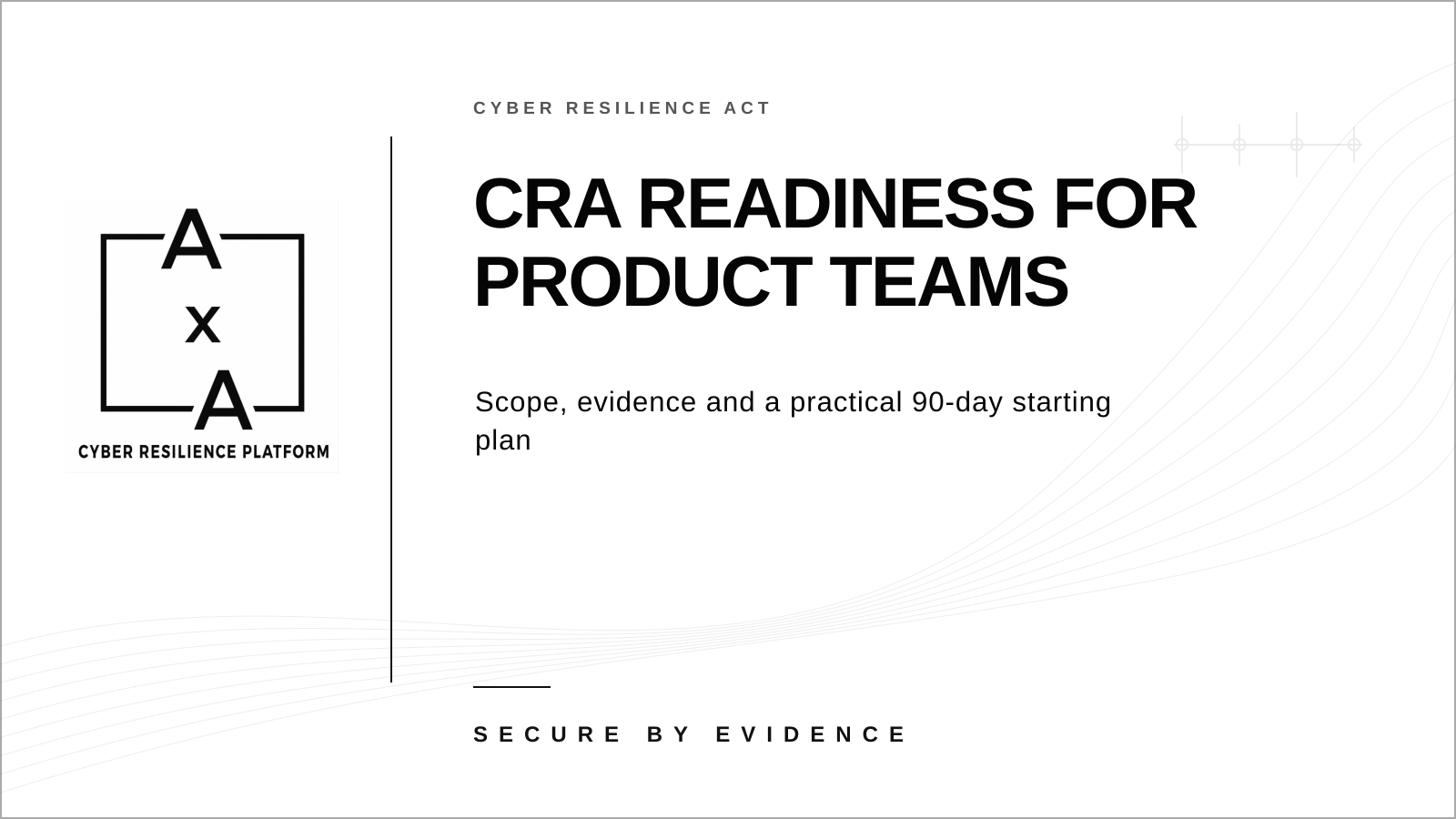 A
x
A
CYBER RESILIENCE PLATFORM

CYBER RESILIENCE ACT

CRA READINESS FOR PRODUCT TEAMS

Scope, evidence and a practical 90-day starting plan

SECURE BY EVIDENCE